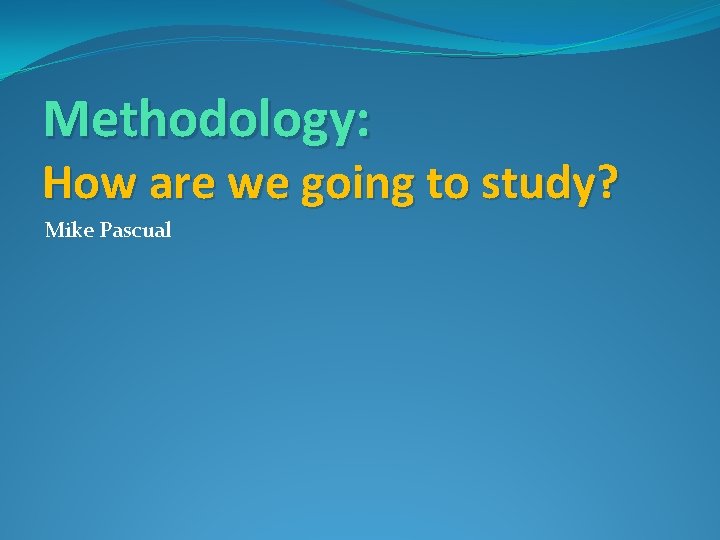 Methodology:
How are we going to study?

Mike Pascual